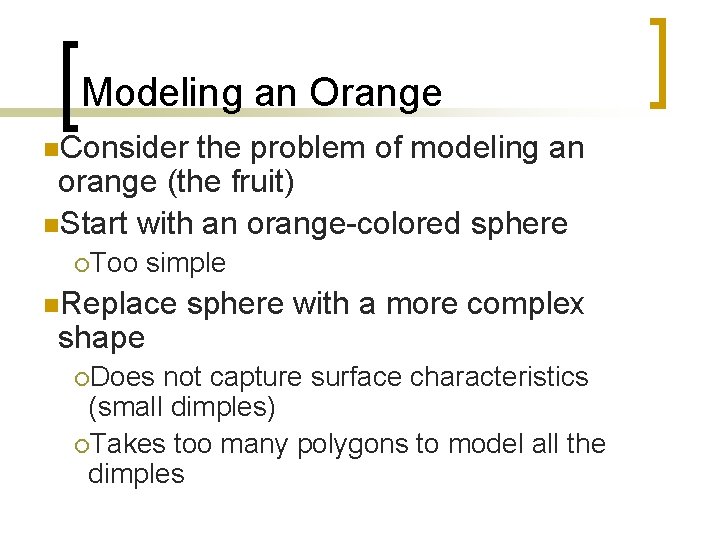 Modeling an Orange

Consider the problem of modeling an orange (the fruit)

Start with an orange-colored sphere

Too simple

Replace sphere with a more complex shape

Does not capture surface characteristics (small dimples)

Takes too many polygons to model all the dimples